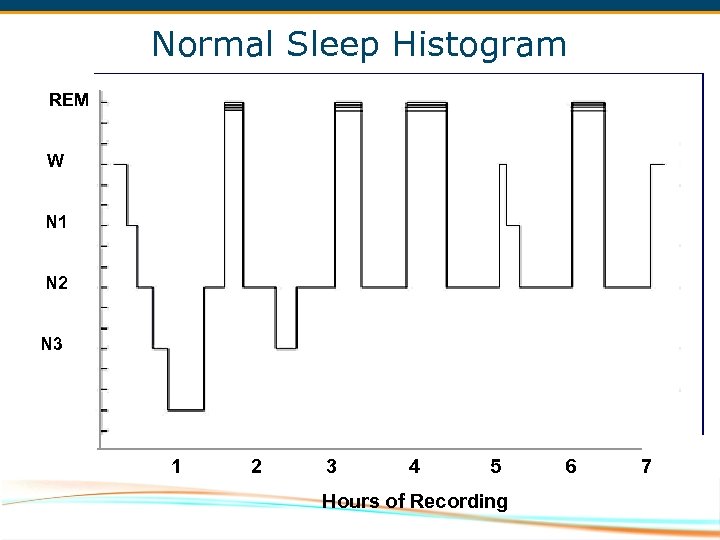 Normal Sleep Histogram

REM
W
N1
N2
N3

1
2
3
4
5
6
7

Hours of Recording